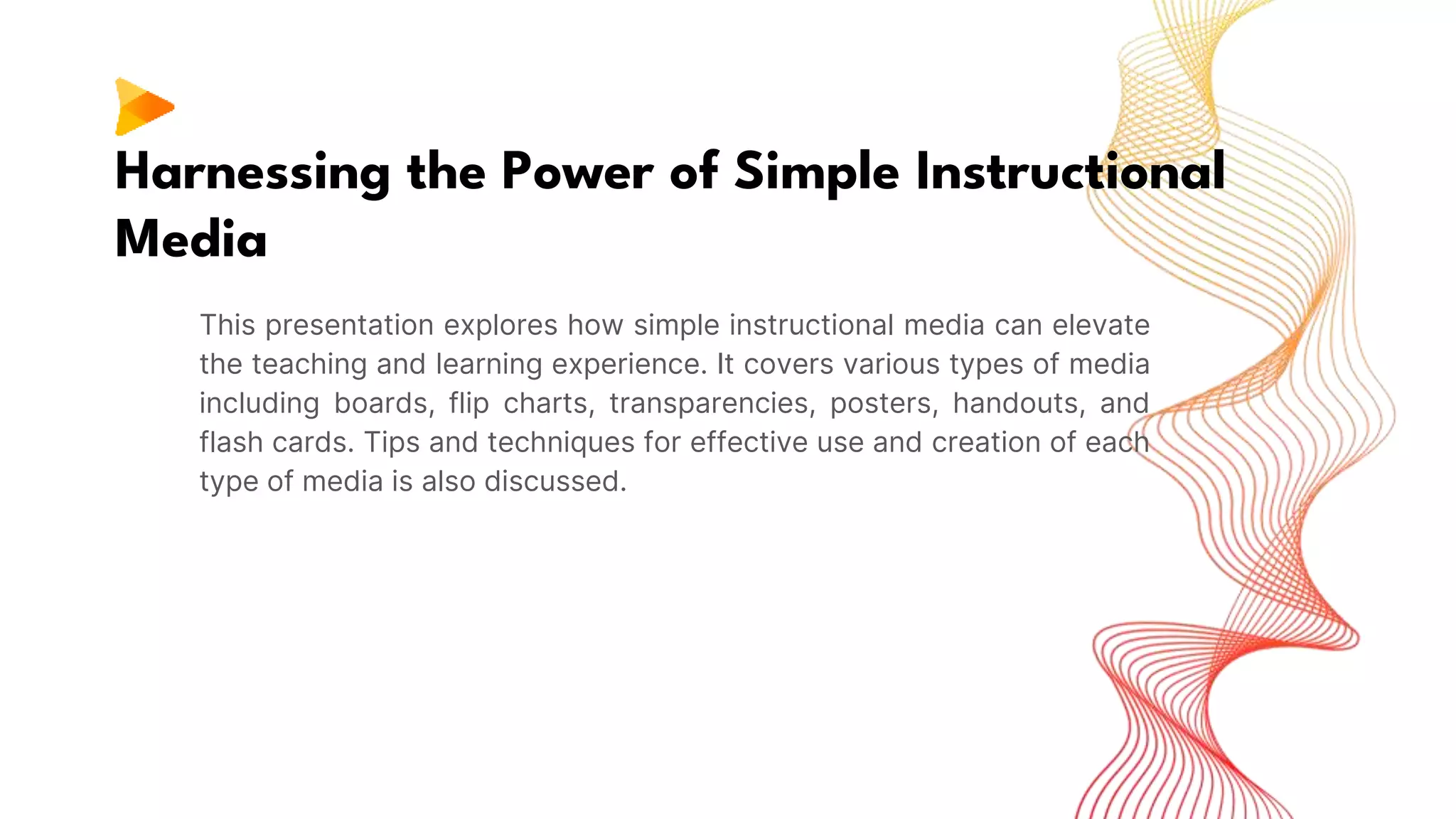 Harnessing the Power of Simple Instructional Media

This presentation explores how simple instructional media can elevate the teaching and learning experience. It covers various types of media including boards, flip charts, transparencies, posters, handouts, and flash cards. Tips and techniques for effective use and creation of each type of media is also discussed.